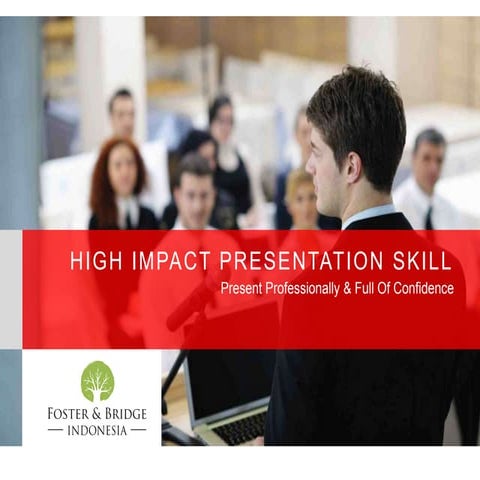 HIGH IMPACT PRESENTATION SKILL

Present Professionally & Full Of Confidence

FOSTER & BRIDGE
— INDONESIA —